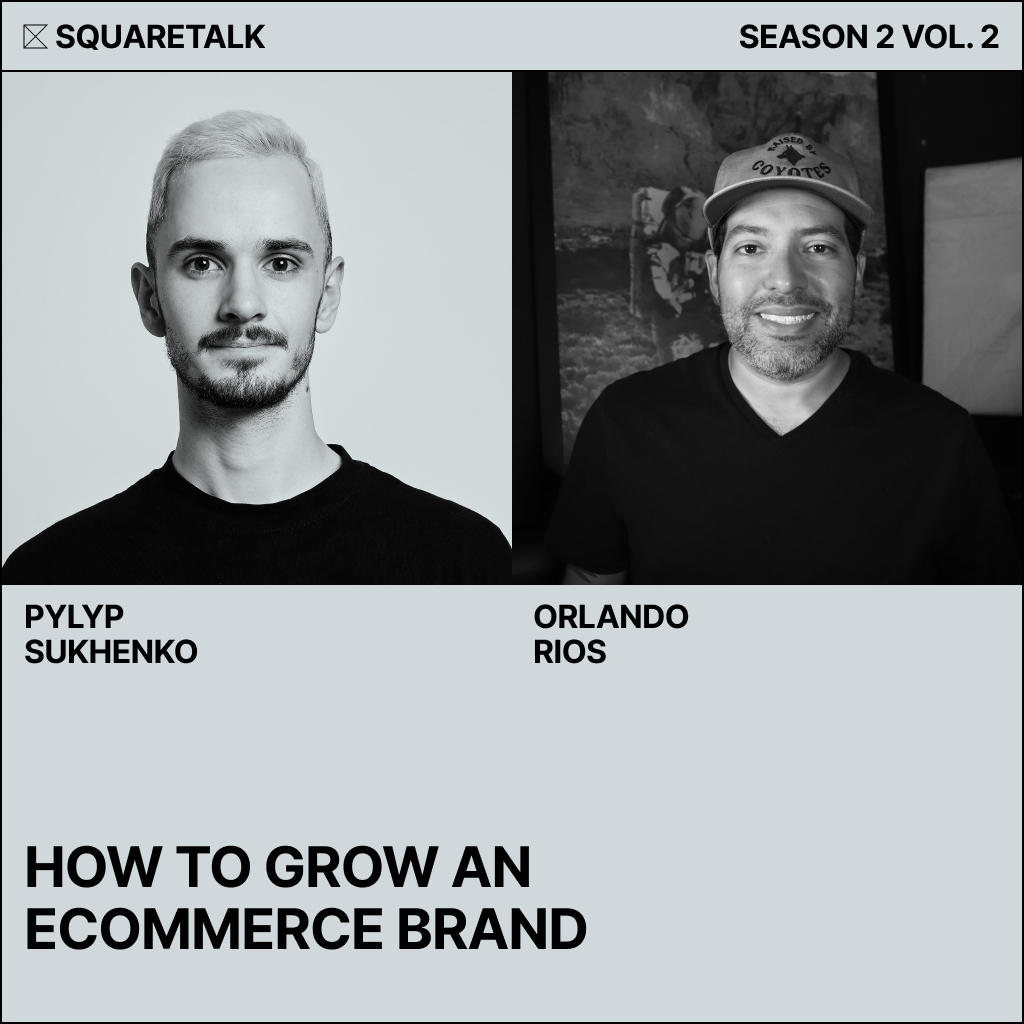 SQUARETALK

SEASON 2 VOL. 2

RAISED BY COYOTES

PYLYP SUKHENKO

ORLANDO RIOS

HOW TO GROW AN ECOMMERCE BRAND